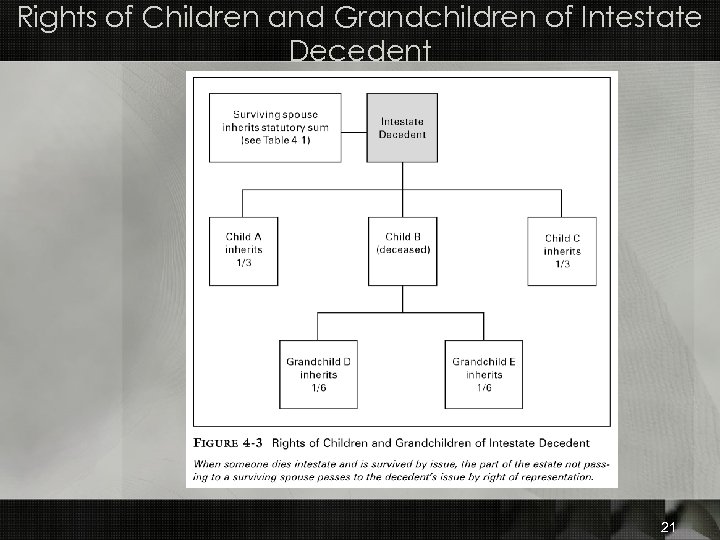 Rights of Children and Grandchildren of Intestate Decedent

Surviving spouse inherits statutory sum (see Table 4-1)

Intestate Decedent

Child A inherits 1/3

Child B (deceased)

Child C inherits 1/3

Grandchild D inherits 1/6

Grandchild E inherits 1/6

FIGURE 4-3 Rights of Children and Grandchildren of Intestate Decedent

When someone dies intestate and is survived by issue, the part of the estate not passing to a surviving spouse passes to the decedent's issue by right of representation.

21